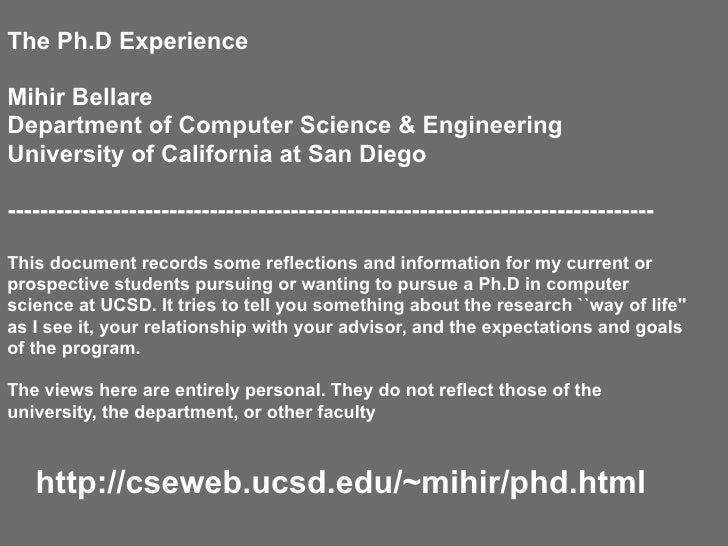 The Ph.D Experience

Mihir Bellare
Department of Computer Science & Engineering
University of California at San Diego

--------------------------------------------------------------------------------

This document records some reflections and information for my current or prospective students pursuing or wanting to pursue a Ph.D in computer science at UCSD. It tries to tell you something about the research ``way of life'' as I see it, your relationship with your advisor, and the expectations and goals of the program.

The views here are entirely personal. They do not reflect those of the university, the department, or other faculty

http://cseweb.ucsd.edu/~mihir/phd.html